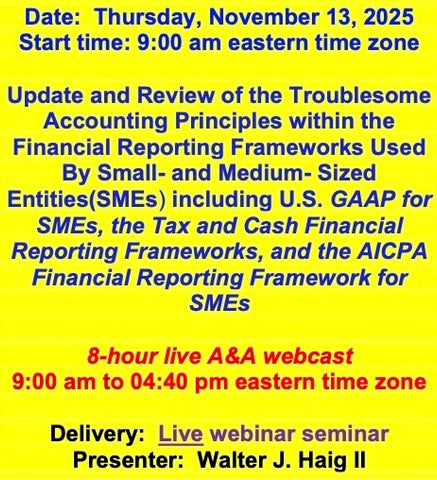 Date: Thursday, November 13, 2025
Start time: 9:00 am eastern time zone

Update and Review of the Troublesome Accounting Principles within the Financial Reporting Frameworks Used By Small- and Medium- Sized Entities(SMEs) including U.S. GAAP for SMEs, the Tax and Cash Financial Reporting Frameworks, and the AICPA Financial Reporting Framework for SMEs

8-hour live A&A webcast
9:00 am to 04:40 pm eastern time zone

Delivery: Live webinar seminar
Presenter: Walter J. Haig II